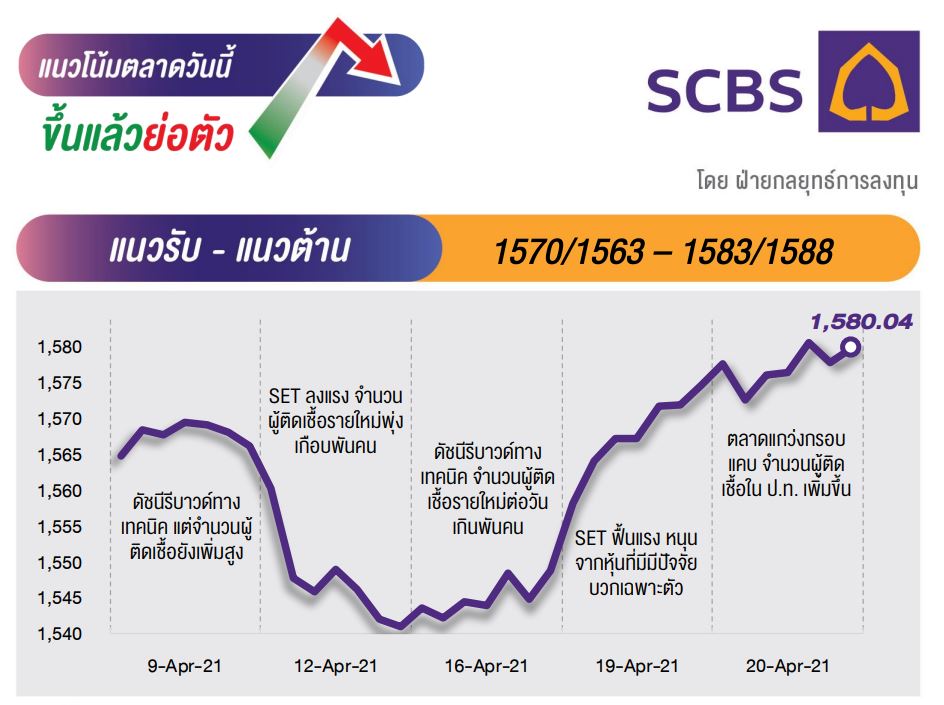 แนวโน้มตลาดวันนี้
ขึ้นแล้วย่อตัว

SCBS

โดย ฝ่ายกลยุทธ์การลงทุน

แนวรับ - แนวต้าน 1570/1563 – 1583/1588

1,580.04

1,580
1,575
1,570
1,565
1,560
1,555
1,550
1,545
1,540

ดัชนีรีบาวด์ทางเทคนิค แต่จำนวนผู้ติดเชื้อยังเพิ่มสูง

SET ลงแรง จำนวนผู้ติดเชื้อรายใหม่พุ่งเกือบพันคน

ดัชนีรีบาวด์ทางเทคนิค จำนวนผู้ติดเชื้อรายใหม่ต่อวันเกินพันคน

SET ฟื้นแรง หนุนจากหุ้นที่มีปัจจัยบวกเฉพาะตัว

ตลาดแกว่งกรอบแคบ จำนวนผู้ติดเชื้อใน ป.ท. เพิ่มขึ้น

9-Apr-21 12-Apr-21 16-Apr-21 19-Apr-21 20-Apr-21